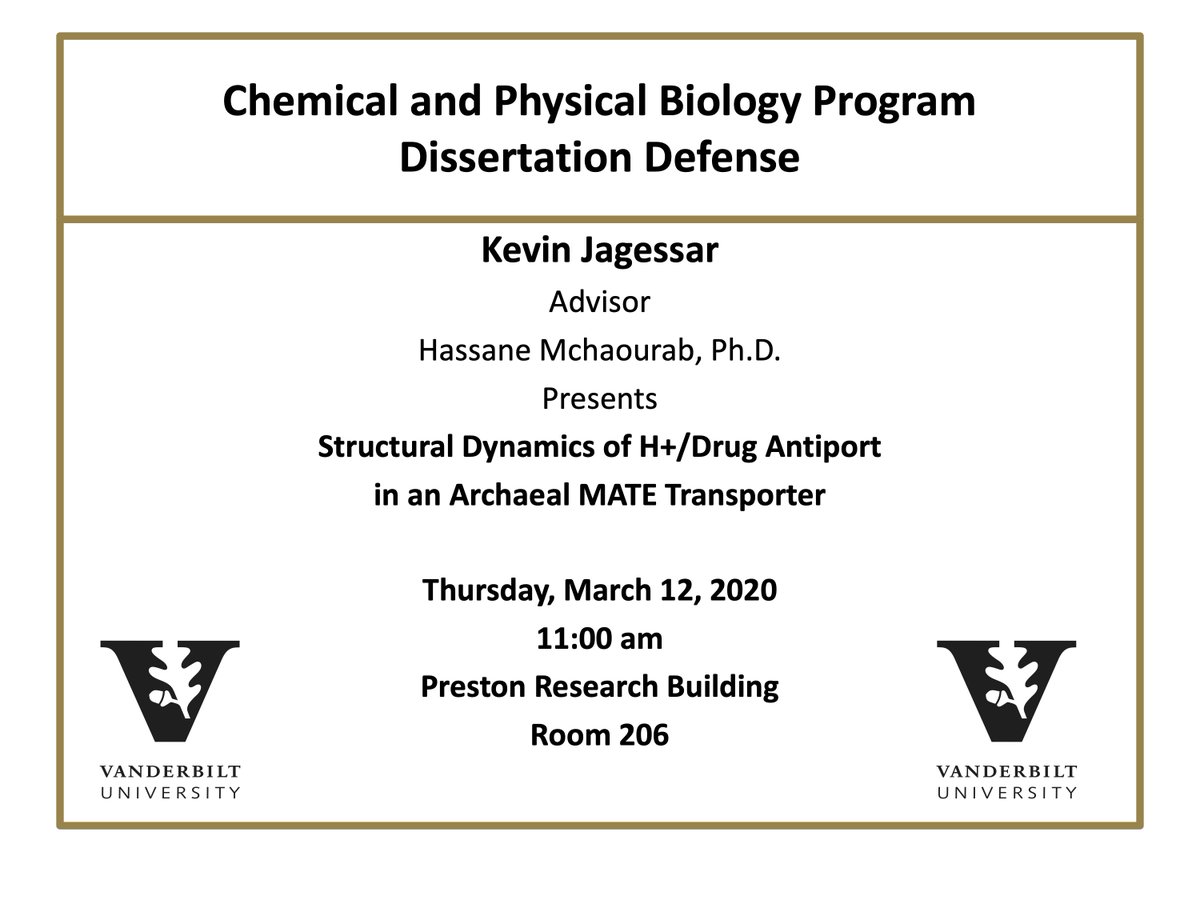 Chemical and Physical Biology Program
Dissertation Defense

Kevin Jagessar
Advisor
Hassane Mchaourab, Ph.D.
Presents
Structural Dynamics of H+/Drug Antiport in an Archaeal MATE Transporter

Thursday, March 12, 2020
11:00 am
Preston Research Building
Room 206

VANDERBILT UNIVERSITY

VANDERBILT UNIVERSITY